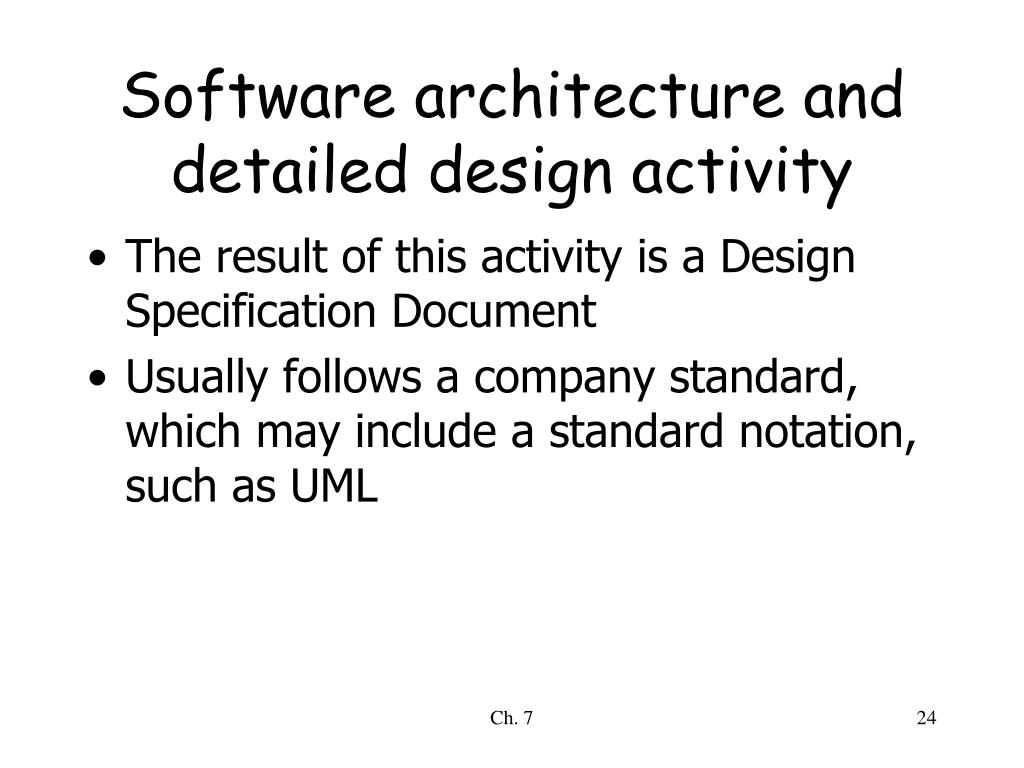 Software architecture and detailed design activity

• The result of this activity is a Design Specification Document
• Usually follows a company standard, which may include a standard notation, such as UML

Ch. 7

24